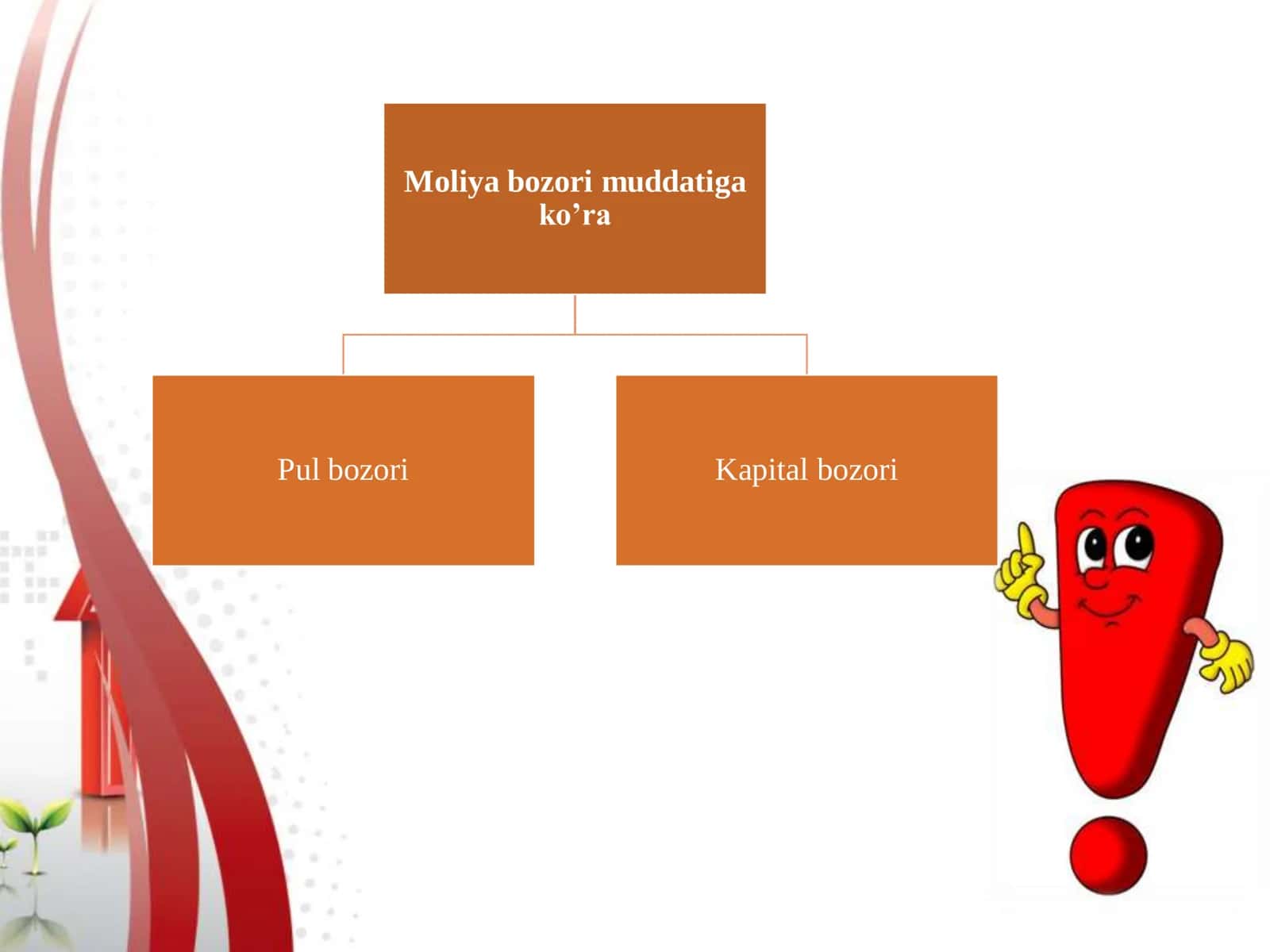 Moliya bozori muddatiga ko’ra

Pul bozori

Kapital bozori